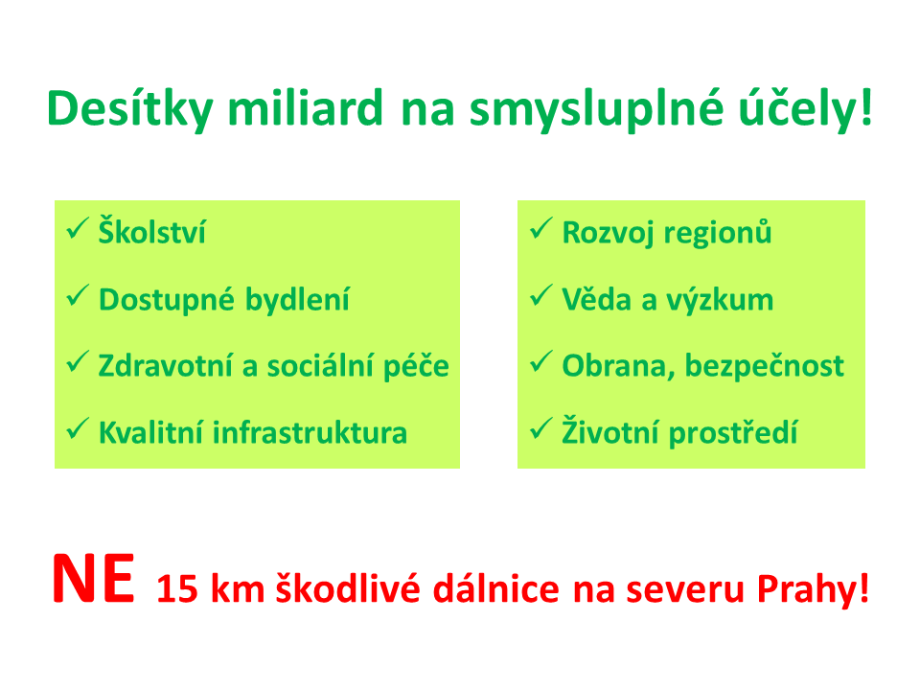 Desítky miliard na smysluplné účely!

✓ Školství

✓ Dostupné bydlení

✓ Zdravotní a sociální péče

✓ Kvalitní infrastruktura

✓ Rozvoj regionů

✓ Věda a výzkum

✓ Obrana, bezpečnost

✓ Životní prostředí

NE 15 km škodlivé dálnice na severu Prahy!